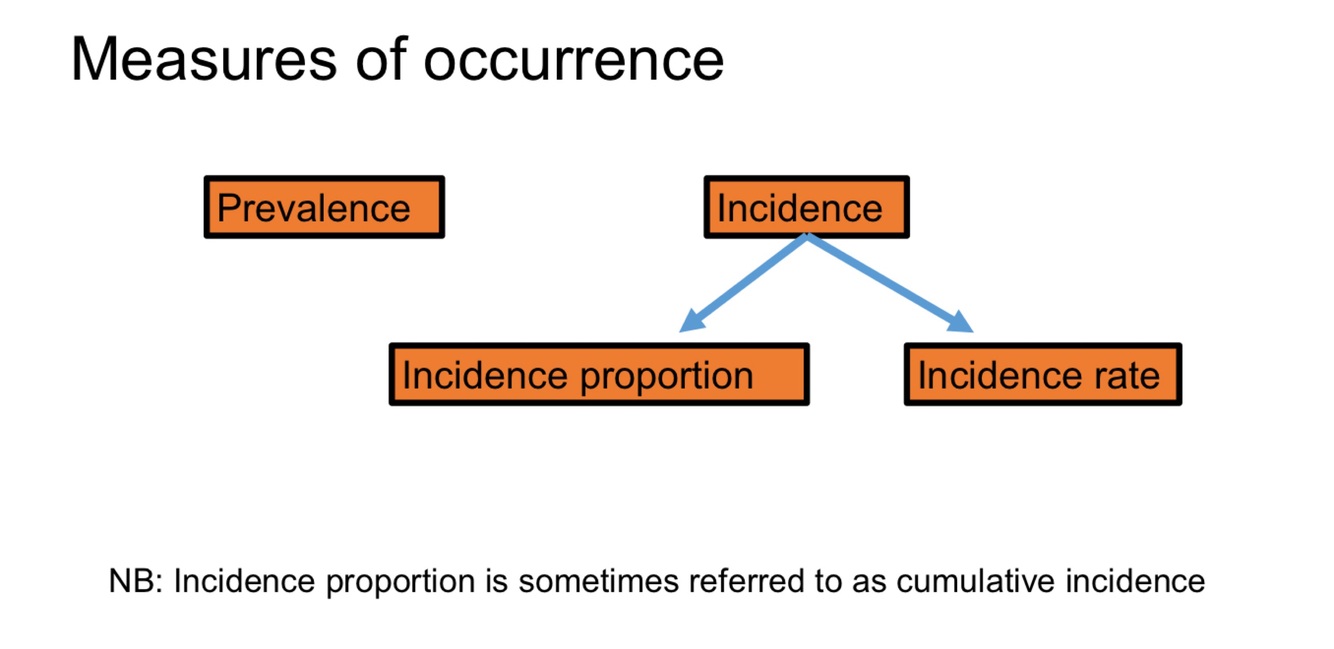 Measures of occurrence

Prevalence

Incidence

Incidence proportion

Incidence rate

NB: Incidence proportion is sometimes referred to as cumulative incidence